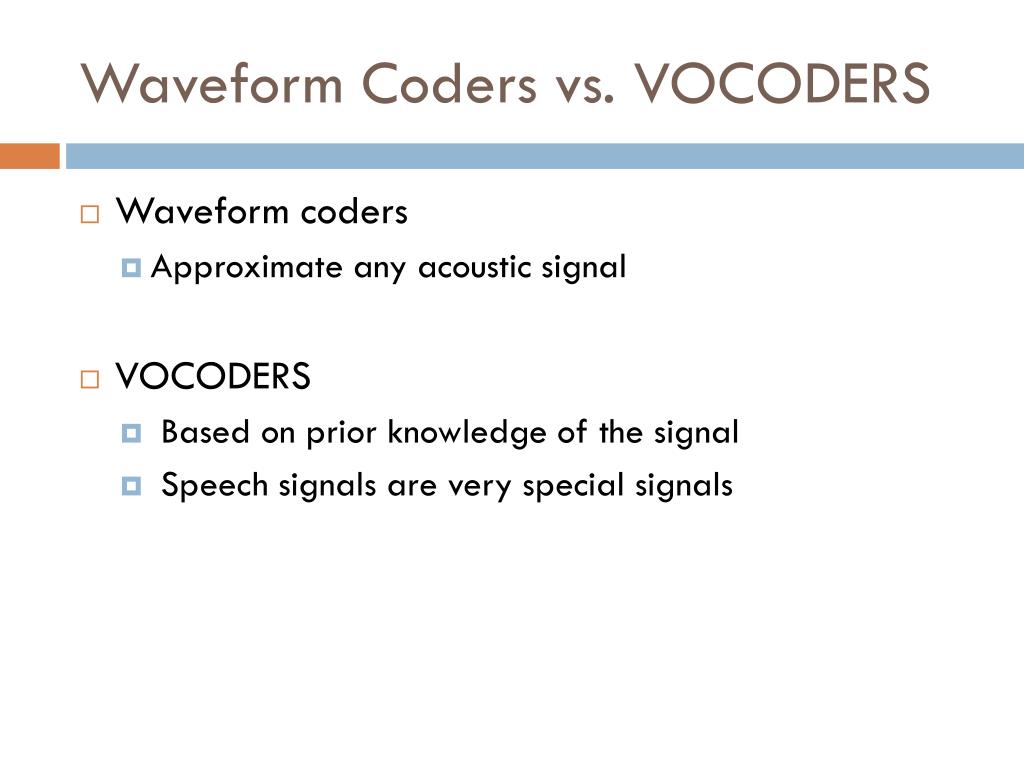 Waveform Coders vs. VOCODERS

Waveform coders
Approximate any acoustic signal

VOCODERS
Based on prior knowledge of the signal
Speech signals are very special signals